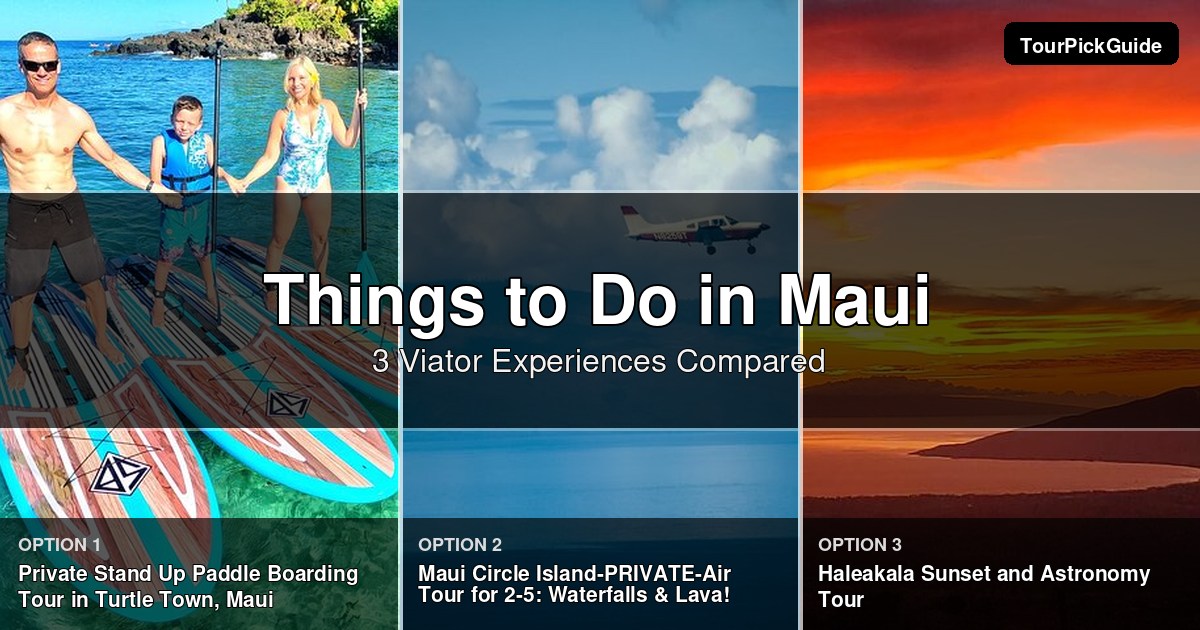 TourPickGuide

Things to Do in Maui

3 Viator Experiences Compared

OPTION 1
Private Stand Up Paddle Boarding Tour in Turtle Town, Maui

OPTION 2
Maui Circle Island-PRIVATE-Air Tour for 2-5: Waterfalls & Lava!

OPTION 3
Haleakala Sunset and Astronomy Tour